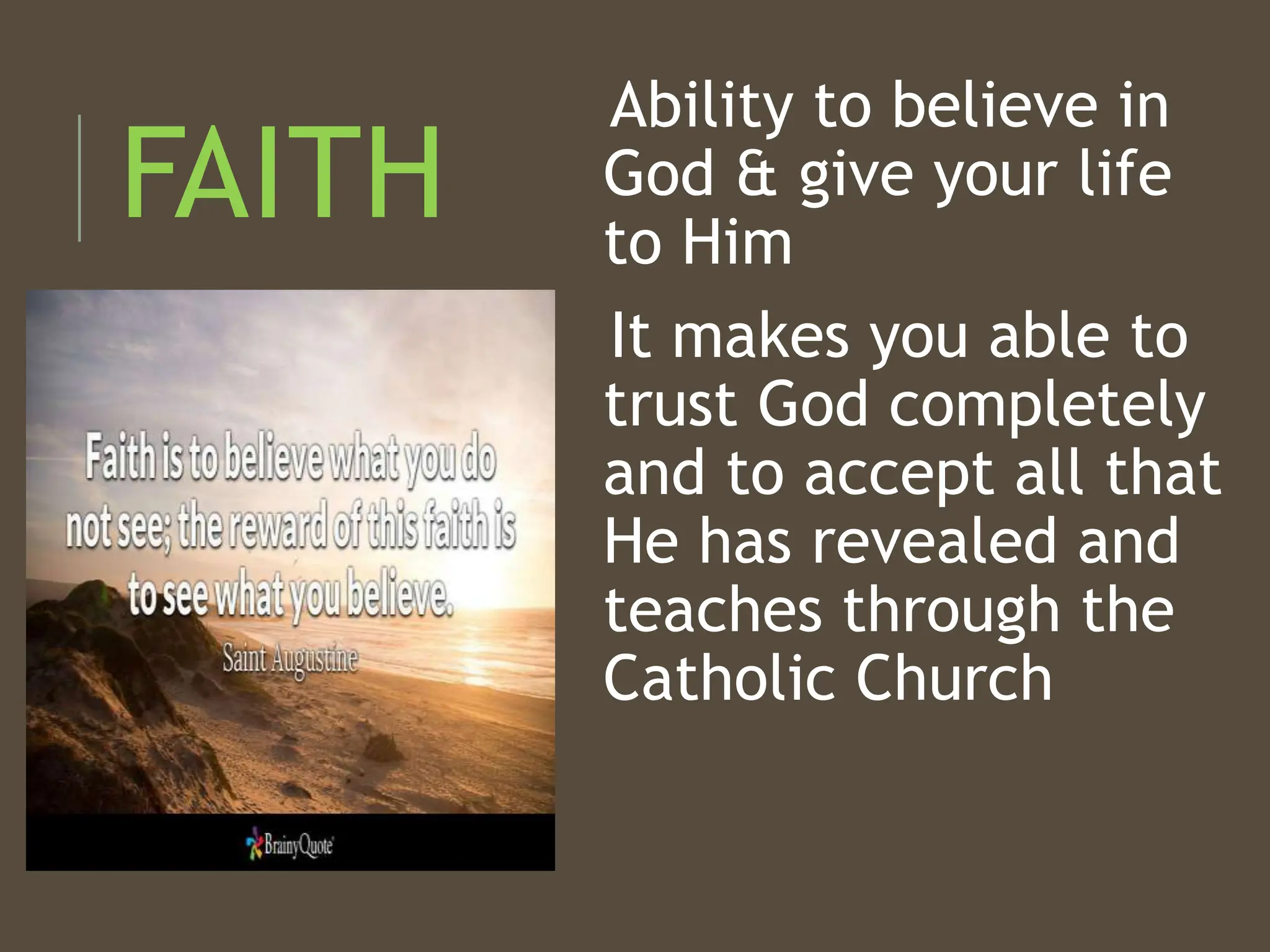 FAITH

Faith is to believe what you do not see; the reward of this faith is to see what you believe.

Saint Augustine

BrainyQuote

Ability to believe in God & give your life to Him

It makes you able to trust God completely and to accept all that He has revealed and teaches through the Catholic Church